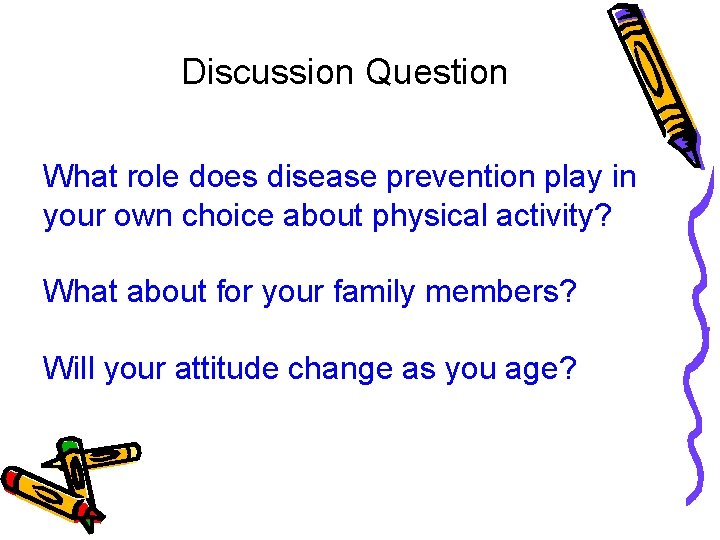 Discussion Question

What role does disease prevention play in your own choice about physical activity?

What about for your family members?

Will your attitude change as you age?